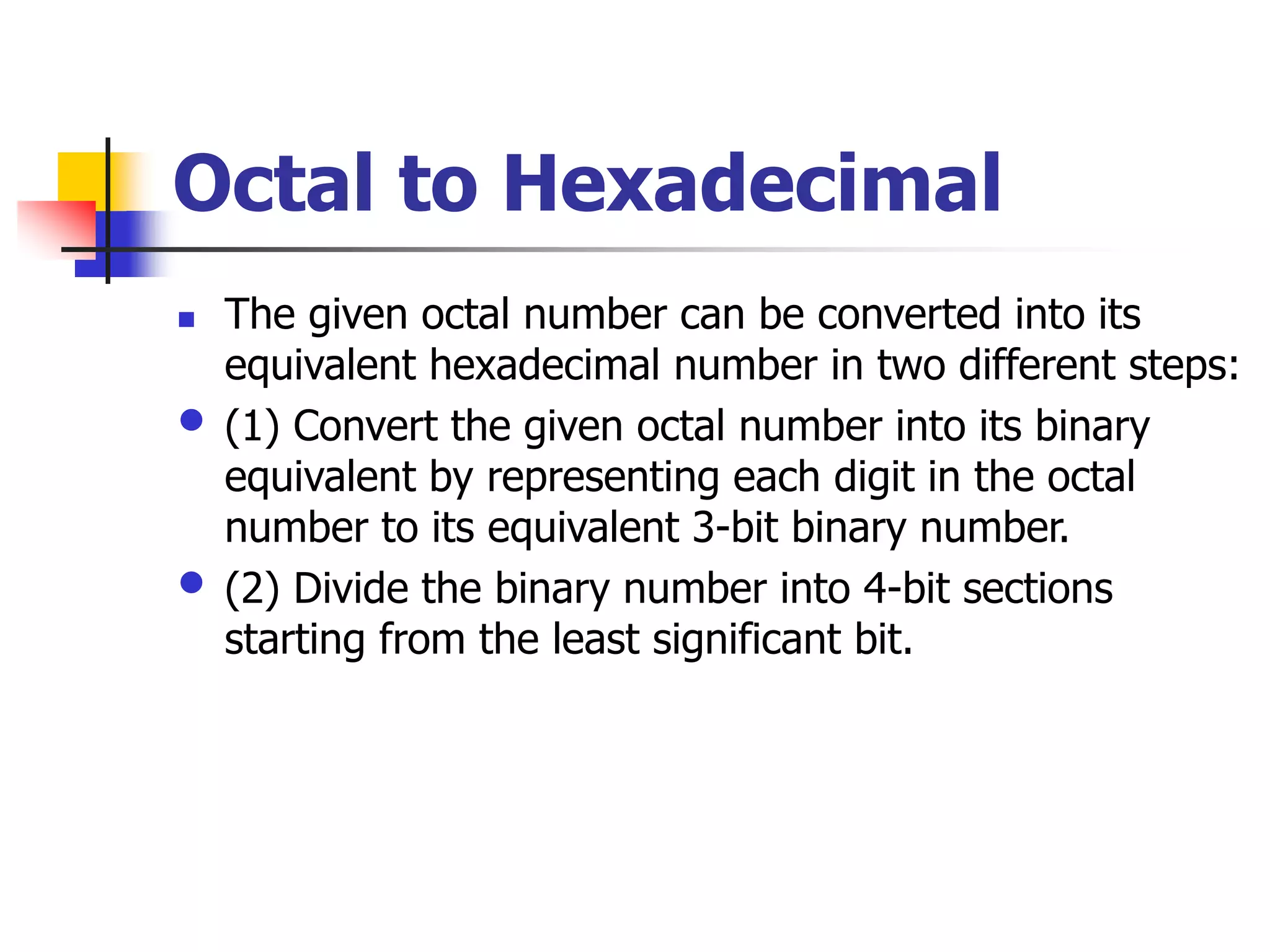 Octal to Hexadecimal

- The given octal number can be converted into its equivalent hexadecimal number in two different steps:
- (1) Convert the given octal number into its binary equivalent by representing each digit in the octal number to its equivalent 3-bit binary number.
- (2) Divide the binary number into 4-bit sections starting from the least significant bit.